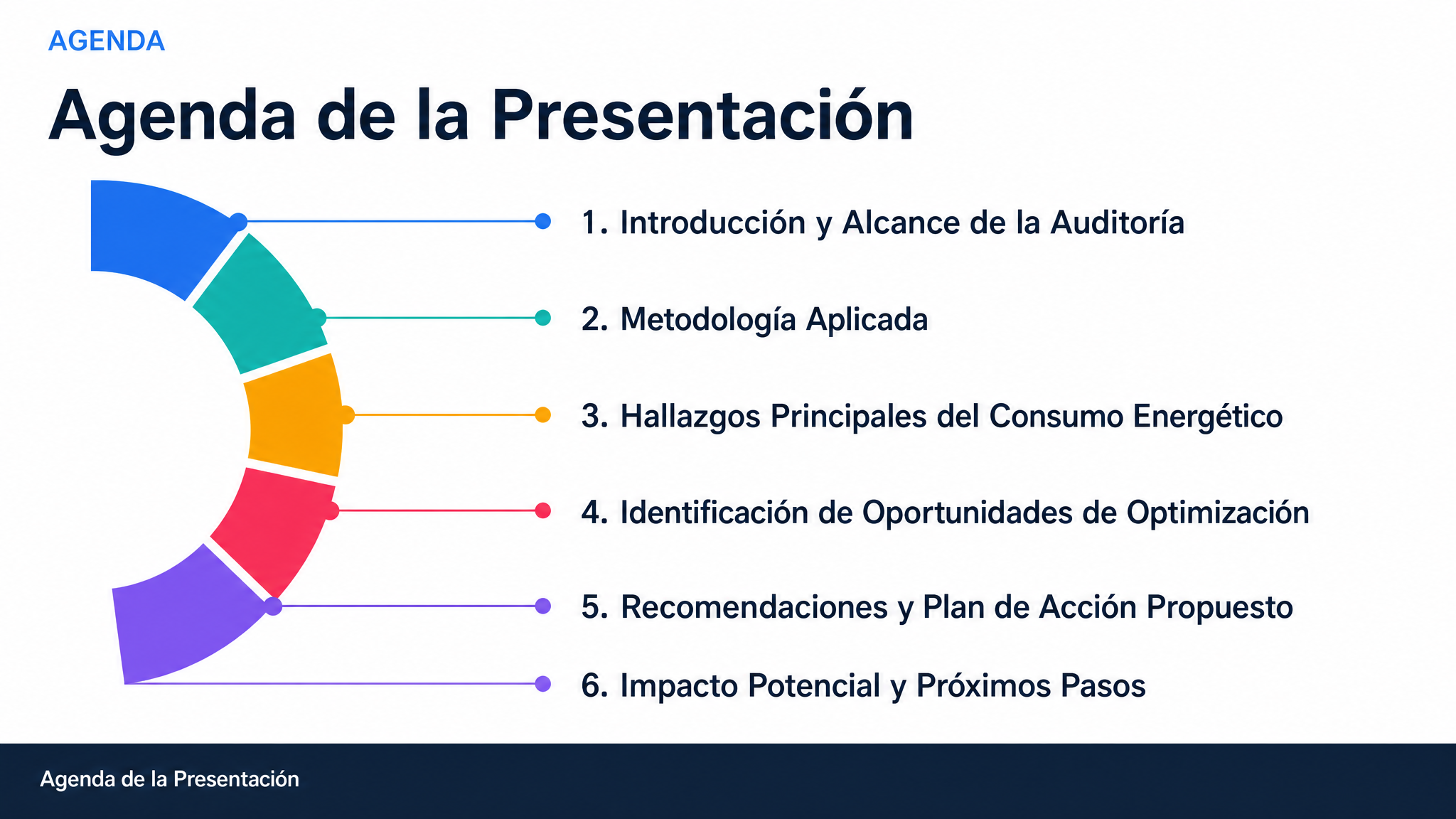 AGENDA

Agenda de la Presentación

1. Introducción y Alcance de la Auditoría

2. Metodología Aplicada

3. Hallazgos Principales del Consumo Energético

4. Identificación de Oportunidades de Optimización

5. Recomendaciones y Plan de Acción Propuesto

6. Impacto Potencial y Próximos Pasos

Agenda de la Presentación